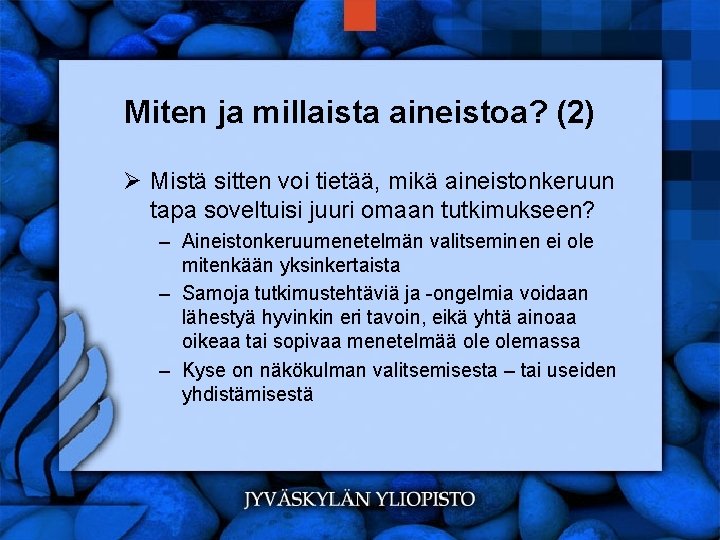 Miten ja millaista aineistoa? (2)

➢ Mistä sitten voi tietää, mikä aineistonkeruun tapa soveltuisi juuri omaan tutkimukseen?

– Aineistonkeruumenetelmän valitseminen ei ole mitenkään yksinkertaista

– Samoja tutkimustehtäviä ja -ongelmia voidaan lähestyä hyvinkin eri tavoin, eikä yhtä ainoaa oikeaa tai sopivaa menetelmää ole olemassa

– Kyse on näkökulman valitsemisesta – tai useiden yhdistämisestä

JYVÄSKYLÄN YLIOPISTO